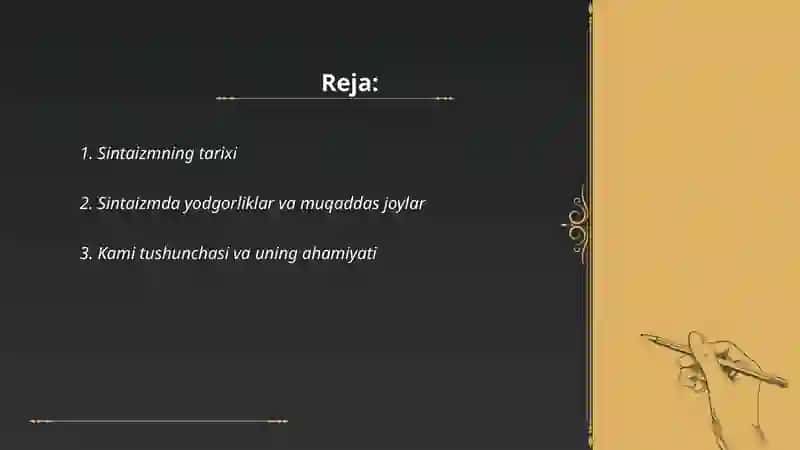 Reja:

1. Sintaizmning tarixi

2. Sintaizmda yodgorliklar va muqaddas joylar

3. Kami tushunchasi va uning ahamiyati